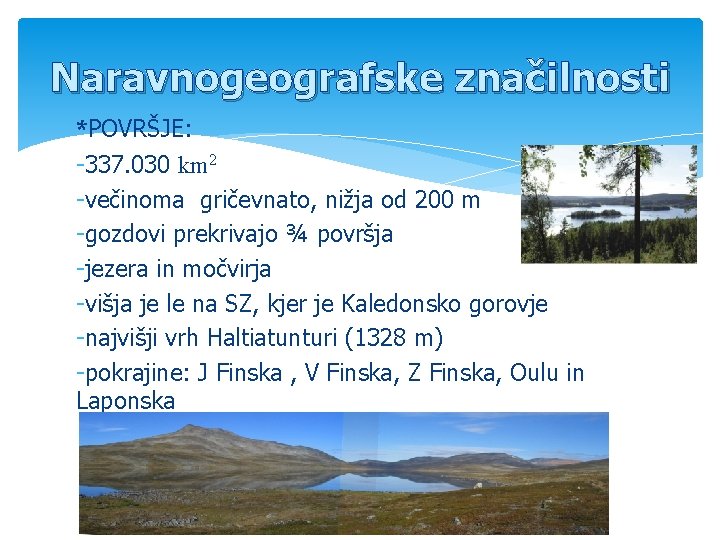 Naravnogeografske značilnosti

*POVRŠJE:

-337.030 $km^2$

-večinoma gričevnato, nižja od 200 m

-gozdovi prekrivajo ¾ površja

-jezera in močvirja

-višja je le na SZ, kjer je Kaledonsko gorovje

-najvišji vrh Haltiatunturi (1328 m)

-pokrajine: J Finska , V Finska, Z Finska, Oulu in Laponska